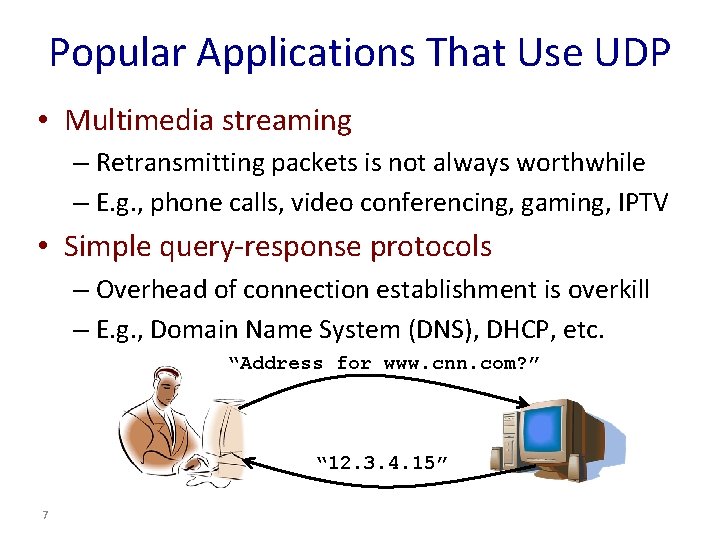 Popular Applications That Use UDP

• Multimedia streaming
– Retransmitting packets is not always worthwhile
– E.g., phone calls, video conferencing, gaming, IPTV

• Simple query-response protocols
– Overhead of connection establishment is overkill
– E.g., Domain Name System (DNS), DHCP, etc.

“Address for www.cnn.com?”

“12.3.4.15”

7